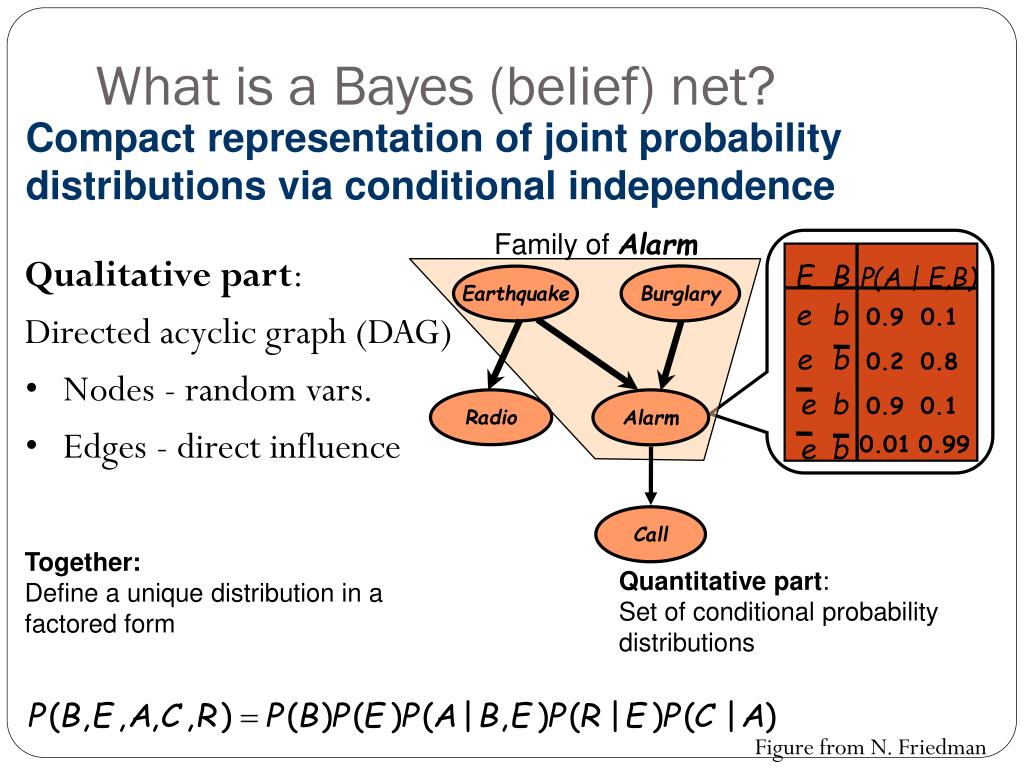 What is a Bayes (belief) net?

Compact representation of joint probability distributions via conditional independence

Qualitative part:

Directed acyclic graph (DAG)

• Nodes - random vars.

• Edges - direct influence

Family of Alarm

Earthquake

Burglary

Radio

Alarm

Call

| E | B | P(A \| E,B) | |
|---|---|---|---|
| $e$ | $b$ | 0.9 | 0.1 |
| $e$ | $\bar{b}$ | 0.2 | 0.8 |
| $\bar{e}$ | $b$ | 0.9 | 0.1 |
| $\bar{e}$ | $\bar{b}$ | 0.01 | 0.99 |

Together:
Define a unique distribution in a factored form

Quantitative part:
Set of conditional probability distributions

$P(B,E,A,C,R) = P(B)P(E)P(A|B,E)P(R|E)P(C|A)$

Figure from N. Friedman